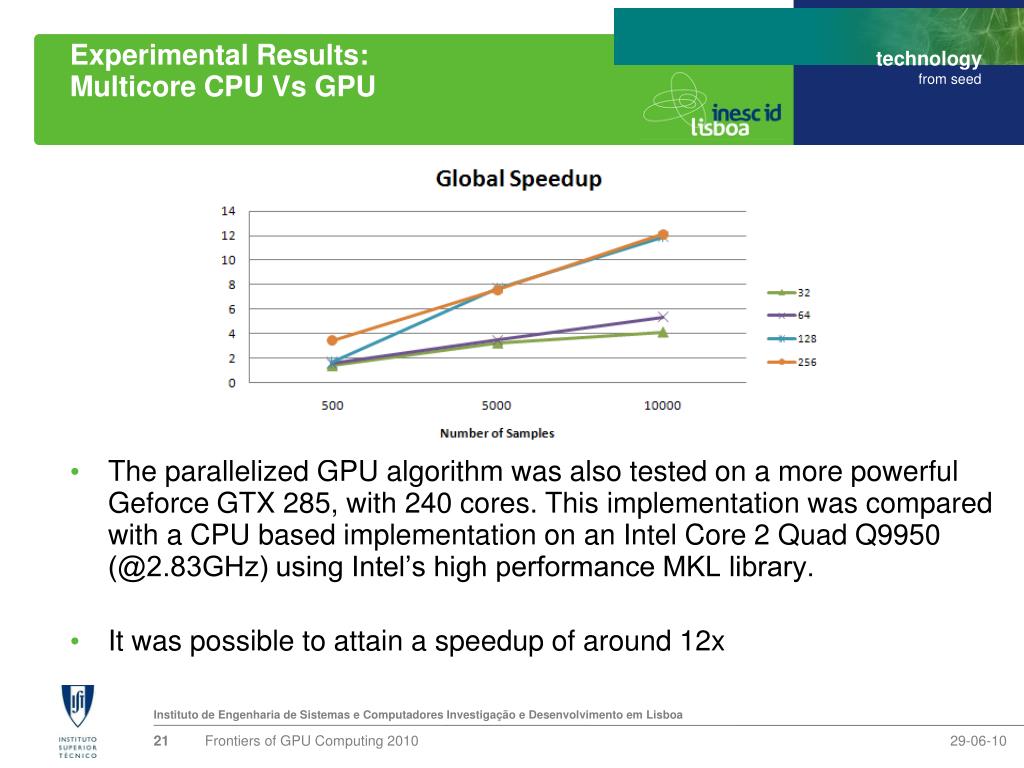 Experimental Results:
Multicore CPU Vs GPU

technology
from seed

inesc id
lisboa

Global Speedup

14
12
10
8
6
4
2
0

500
5000
10000

Number of Samples

32
64
128
256

• The parallelized GPU algorithm was also tested on a more powerful Geforce GTX 285, with 240 cores. This implementation was compared with a CPU based implementation on an Intel Core 2 Quad Q9950 (@2.83GHz) using Intel's high performance MKL library.

• It was possible to attain a speedup of around 12x

INSTITUTO SUPERIOR TÉCNICO

Instituto de Engenharia de Sistemas e Computadores Investigação e Desenvolvimento em Lisboa

21 Frontiers of GPU Computing 2010 29-06-10